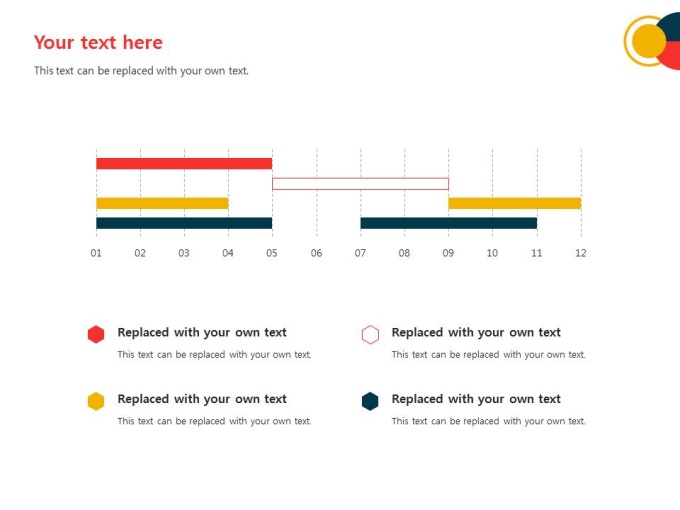 Your text here

This text can be replaced with your own text.

01 02 03 04 05 06 07 08 09 10 11 12

Replaced with your own text
This text can be replaced with your own text.

Replaced with your own text
This text can be replaced with your own text.

Replaced with your own text
This text can be replaced with your own text.

Replaced with your own text
This text can be replaced with your own text.